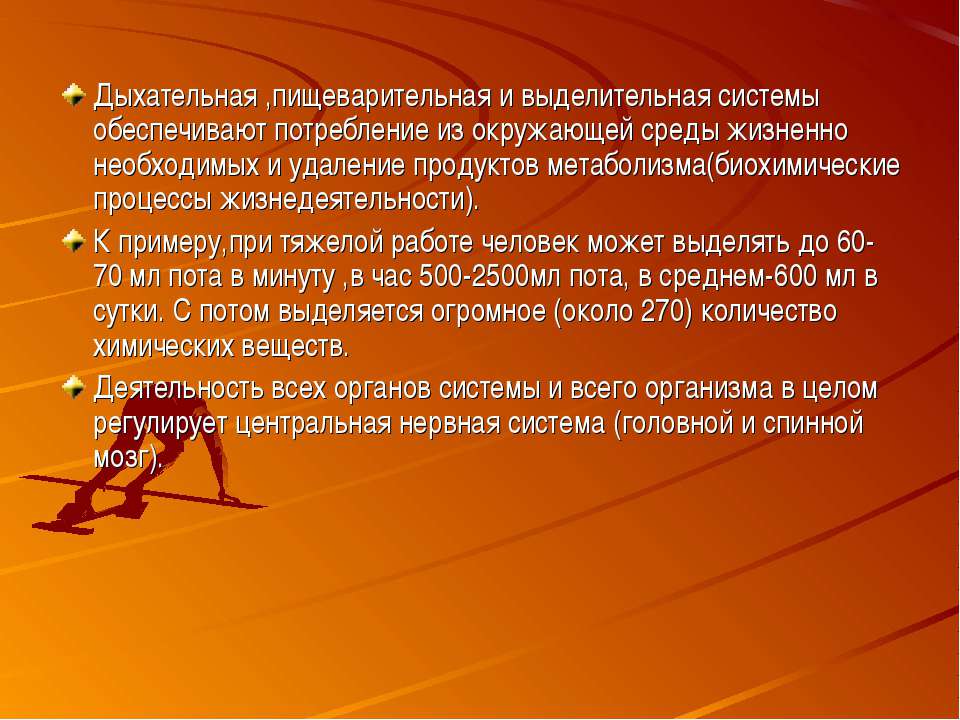 Дыхательная ,пищеварительная и выделительная системы обеспечивают потребление из окружающей среды жизненно необходимых и удаление продуктов метаболизма(биохимические процессы жизнедеятельности).

К примеру,при тяжелой работе человек может выделять до 60-70 мл пота в минуту ,в час 500-2500мл пота, в среднем-600 мл в сутки. С потом выделяется огромное (около 270) количество химических веществ.

Деятельность всех органов системы и всего организма в целом регулирует центральная нервная система (головной и спинной мозг).